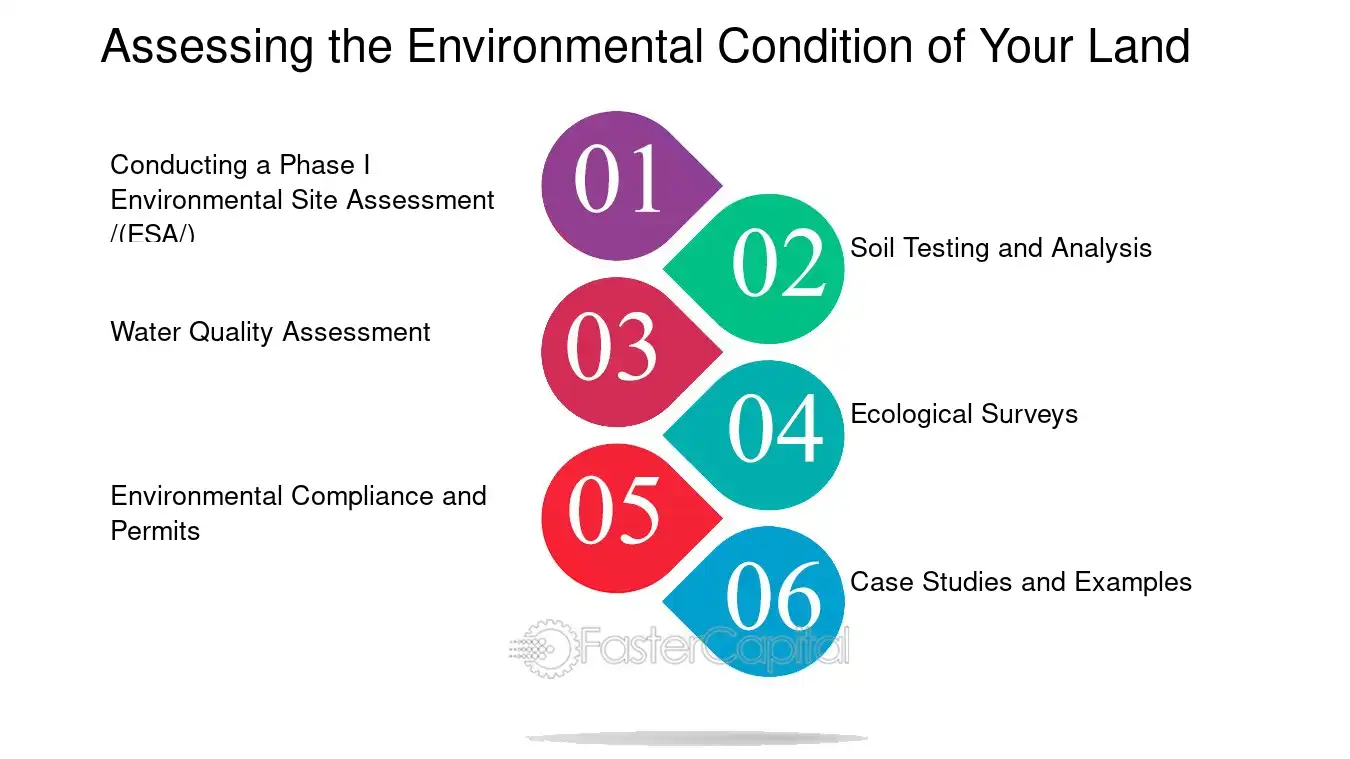 Assessing the Environmental Condition of Your Land

01
Conducting a Phase I Environmental Site Assessment /(ESA/)

02
Soil Testing and Analysis

03
Water Quality Assessment

04
Ecological Surveys

05
Environmental Compliance and Permits

06
Case Studies and Examples

FasterCapital